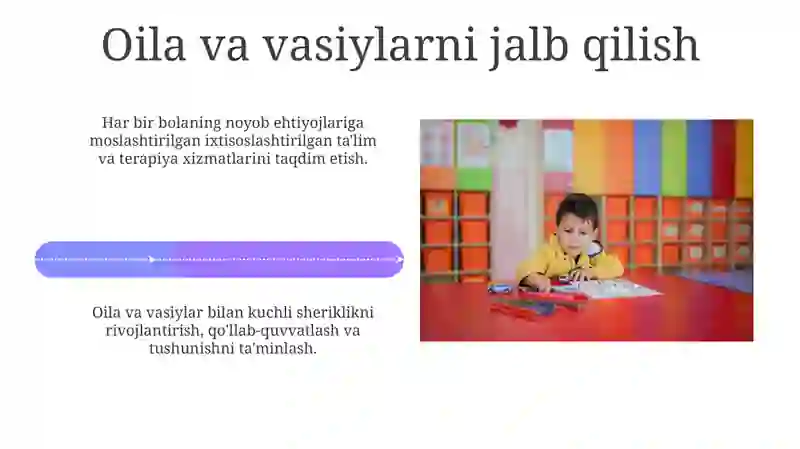 Oila va vasiylarni jalb qilish

Har bir bolaning noyob ehtiyojlariga moslashtirilgan ixtisoslashtirilgan ta'lim va terapiya xizmatlarini taqdim etish.

Oila va vasiylar bilan kuchli sheriklikni rivojlantirish, qo'llab-quvvatlash va tushunishni ta'minlash.